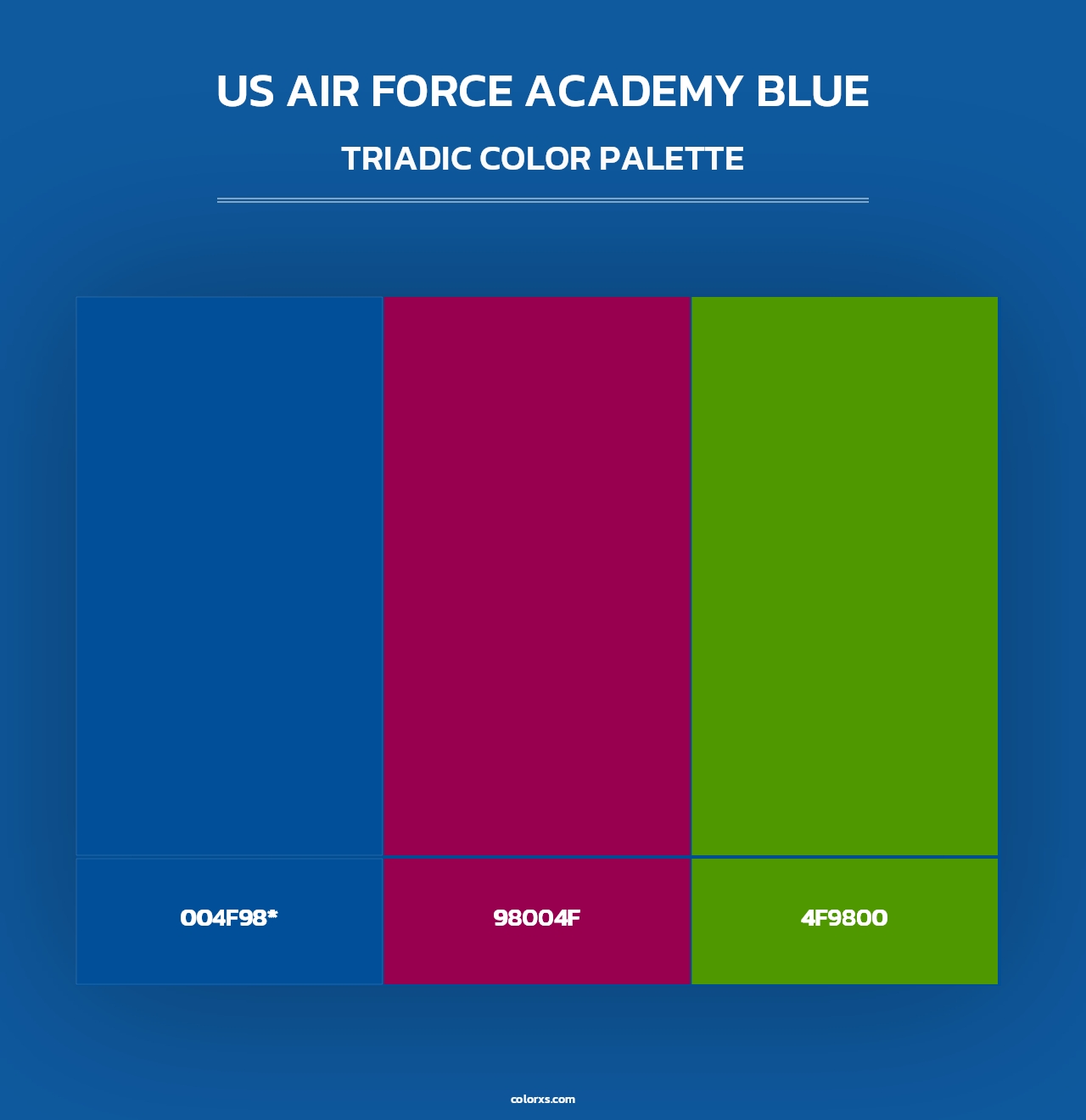 US AIR FORCE ACADEMY BLUE

TRIADIC COLOR PALETTE

004F98*

98004F

4F9800

colorxs.com